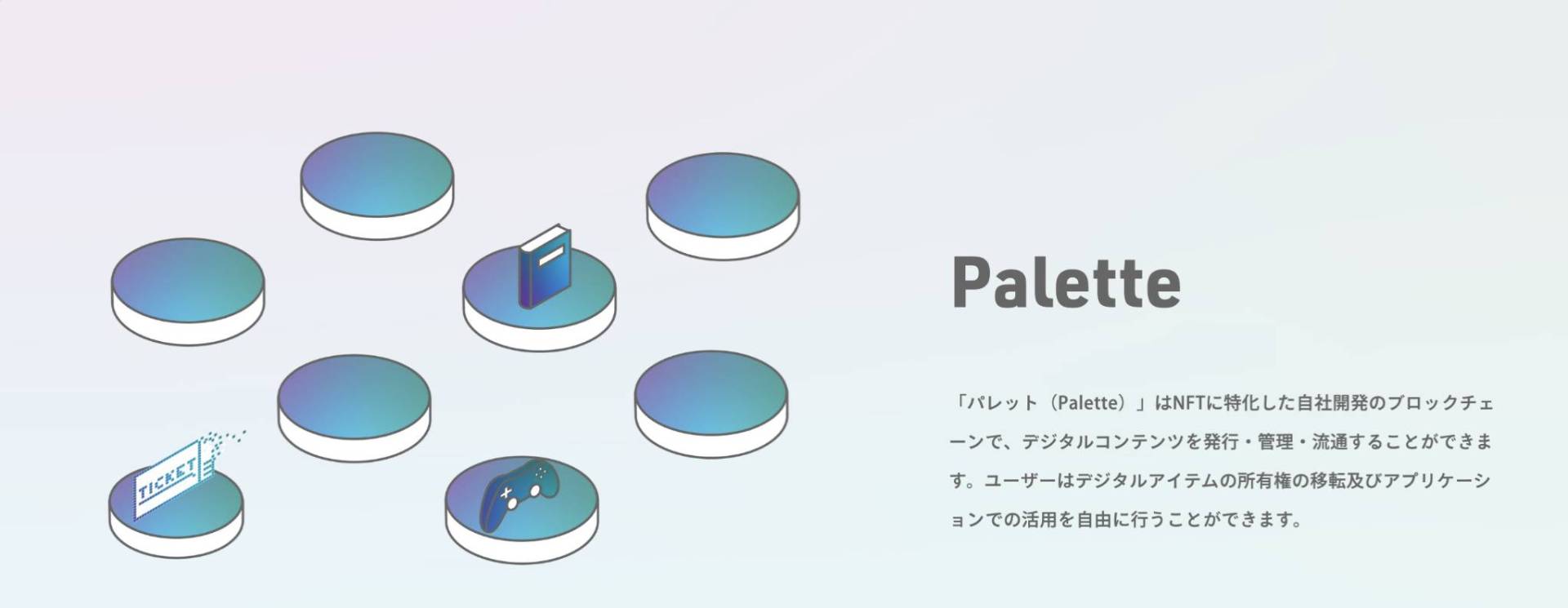 TICKET

Palette

「パレット（Palette）」はNFTに特化した自社開発のブロックチェーンで、デジタルコンテンツを発行・管理・流通することができます。ユーザーはデジタルアイテムの所有権の移転及びアプリケーションでの活用を自由に行うことができます。